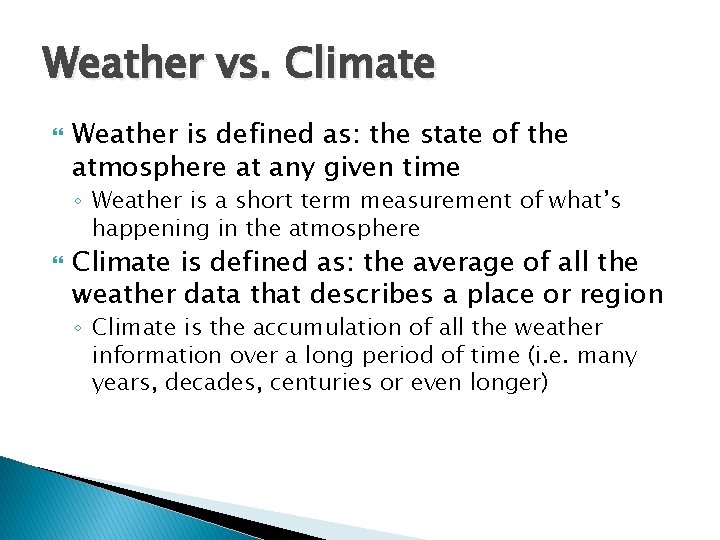 Weather vs. Climate

Weather is defined as: the state of the atmosphere at any given time

◦ Weather is a short term measurement of what's happening in the atmosphere

Climate is defined as: the average of all the weather data that describes a place or region

◦ Climate is the accumulation of all the weather information over a long period of time (i.e. many years, decades, centuries or even longer)